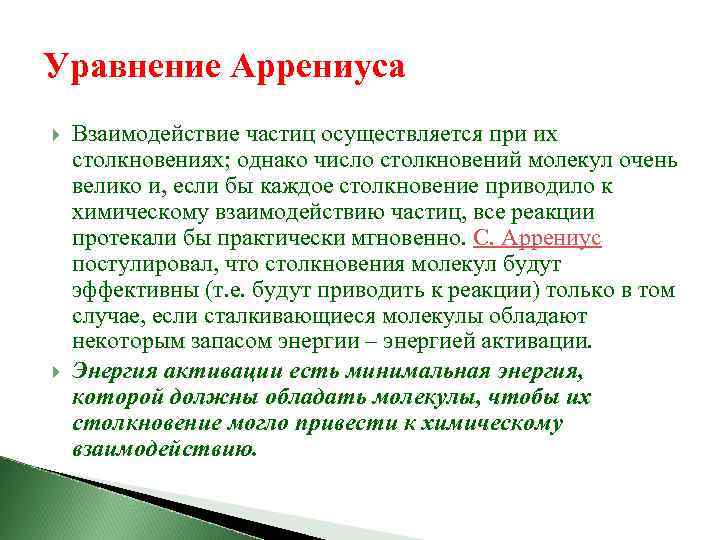 Уравнение Аррениуса

Взаимодействие частиц осуществляется при их столкновениях; однако число столкновений молекул очень велико и, если бы каждое столкновение приводило к химическому взаимодействию частиц, все реакции протекали бы практически мгновенно. С. Аррениус постулировал, что столкновения молекул будут эффективны (т.е. будут приводить к реакции) только в том случае, если сталкивающиеся молекулы обладают некоторым запасом энергии – энергией активации.

Энергия активации есть минимальная энергия, которой должны обладать молекулы, чтобы их столкновение могло привести к химическому взаимодействию.